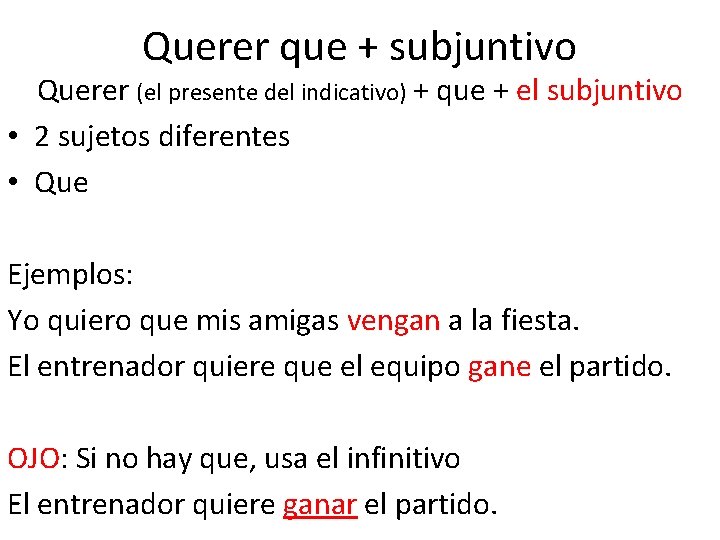 Querer que + subjuntivo

Querer (el presente del indicativo) + que + el subjuntivo

• 2 sujetos diferentes
• Que

Ejemplos:

Yo quiero que mis amigas vengan a la fiesta.

El entrenador quiere que el equipo gane el partido.

OJO: Si no hay que, usa el infinitivo

El entrenador quiere ganar el partido.